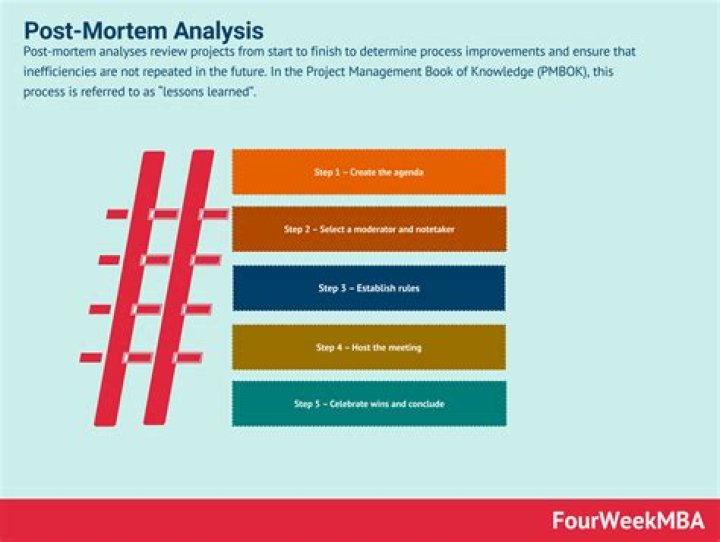 Post-Mortem Analysis

Post-mortem analyses review projects from start to finish to determine process improvements and ensure that inefficiencies are not repeated in the future. In the Project Management Book of Knowledge (PMBOK), this process is referred to as "lessons learned".

Step 1 – Create the agenda

Step 2 – Select a moderator and notetaker

Step 3 – Establish rules

Step 4 – Host the meeting

Step 5 – Celebrate wins and conclude

FourWeekMBA